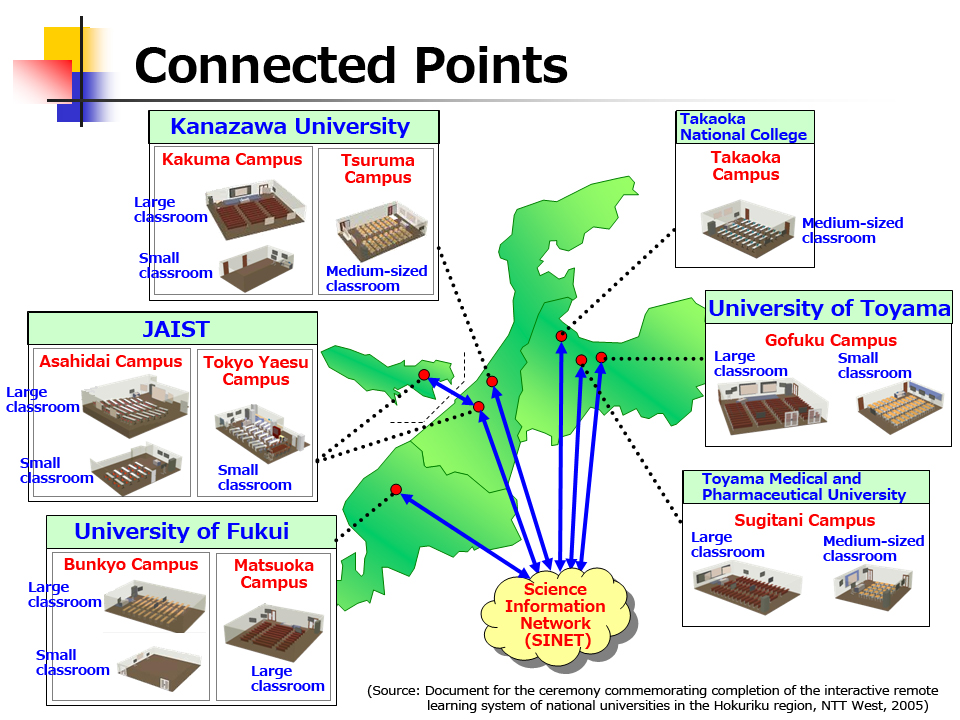 Connected Points

Kanazawa University

Kakuma Campus

Large classroom

Small classroom

Tsuruma Campus

Medium-sized classroom

JAIST

Asahidai Campus

Large classroom

Small classroom

Tokyo Yaesu Campus

Small classroom

University of Fukui

Bunkyo Campus

Large classroom

Small classroom

Matsuoka Campus

Large classroom

Takaoka National College

Takaoka Campus

Medium-sized classroom

University of Toyama

Gofuku Campus

Large classroom

Small classroom

Toyama Medical and Pharmaceutical University

Sugitani Campus

Large classroom

Medium-sized classroom

Science Information Network (SINET)

(Source: Document for the ceremony commemorating completion of the interactive remote learning system of national universities in the Hokuriku region, NTT West, 2005)